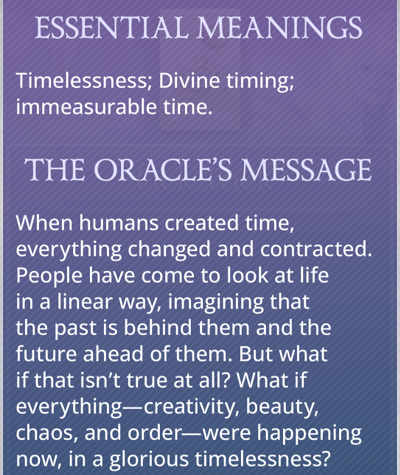 ESSENTIAL MEANINGS

Timelessness; Divine timing; immeasurable time.

THE ORACLE'S MESSAGE

When humans created time, everything changed and contracted. People have come to look at life in a linear way, imagining that the past is behind them and the future ahead of them. But what if that isn't true at all? What if everything—creativity, beauty, chaos, and order—were happening now, in a glorious timelessness?